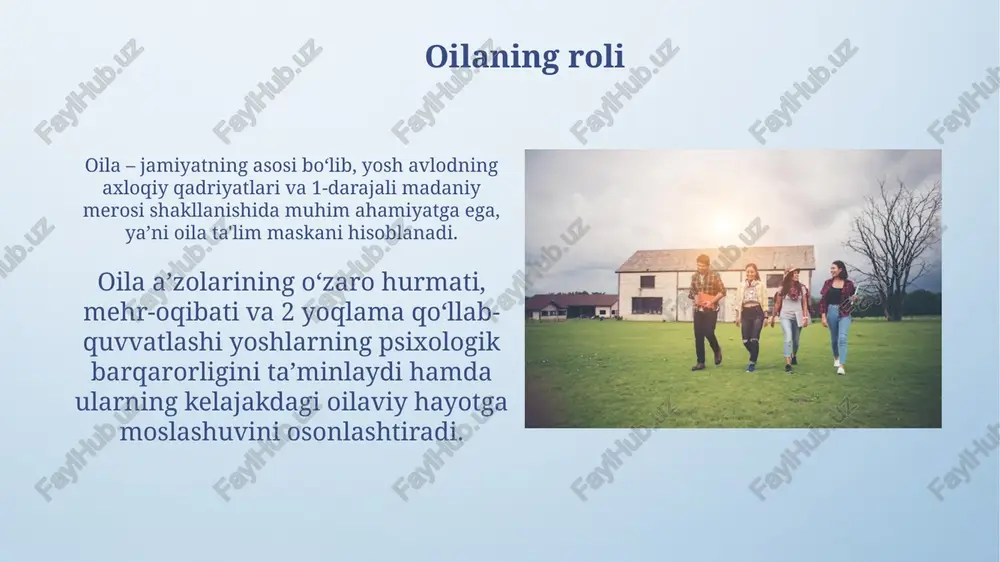 Oilaning roli

Oila – jamiyatning asosi bo‘lib, yosh avlodning axloqiy qadriyatlari va 1-darajali madaniy merosi shakllanishida muhim ahamiyatga ega, ya’ni oila ta’lim maskani hisoblanadi.

Oila a’zolarining o‘zaro hurmati, mehr-oqibati va 2 yoqlama qo‘llab-quvvatlashi yoshlarning psixologik barqarorligini ta’minlaydi hamda ularning kelajakdagi oilaviy hayotga moslashuvini osonlashtiradi.

FaylHub.uz